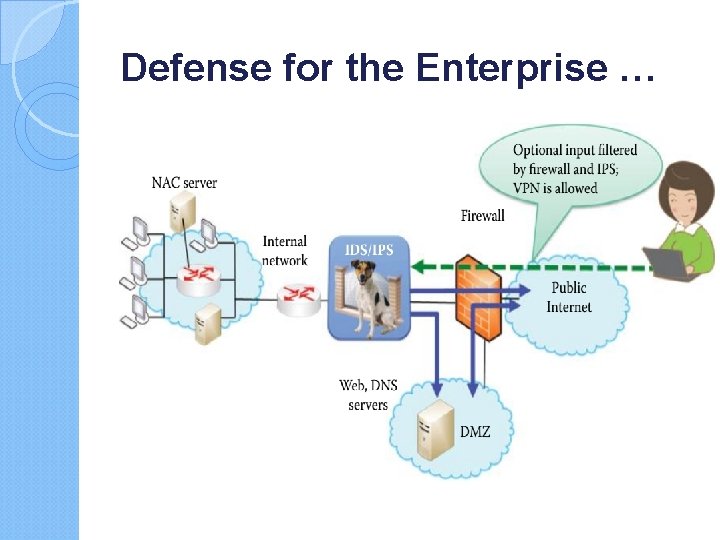 Defense for the Enterprise …

Optional input filtered by firewall and IPS; VPN is allowed

NAC server

Firewall

Internal network

IDS/IPS

Public Internet

Web, DNS servers

DMZ